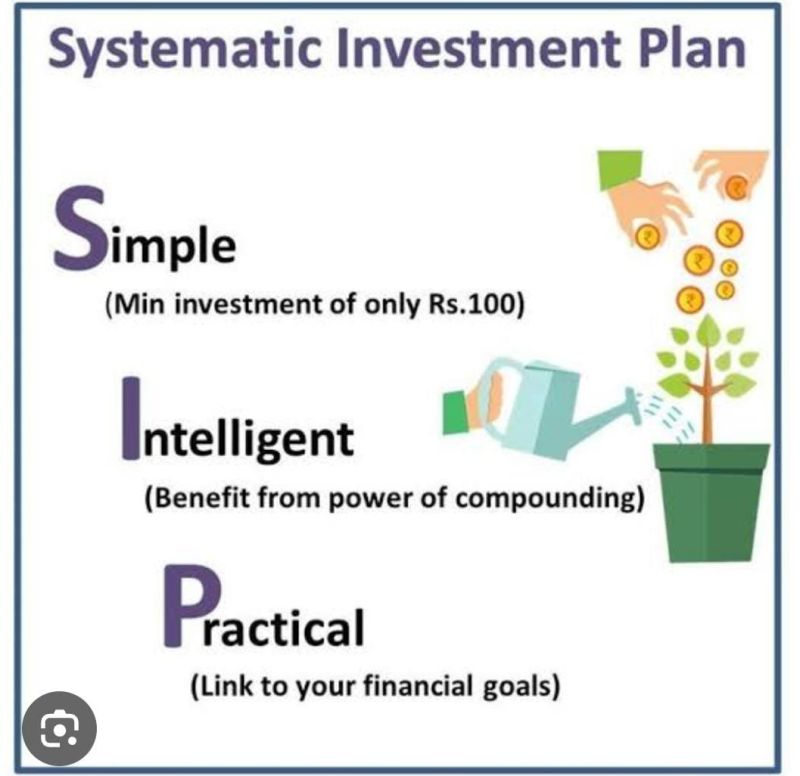 Systematic Investment Plan

Simple
(Min investment of only Rs.100)

Intelligent
(Benefit from power of compounding)

Practical
(Link to your financial goals)